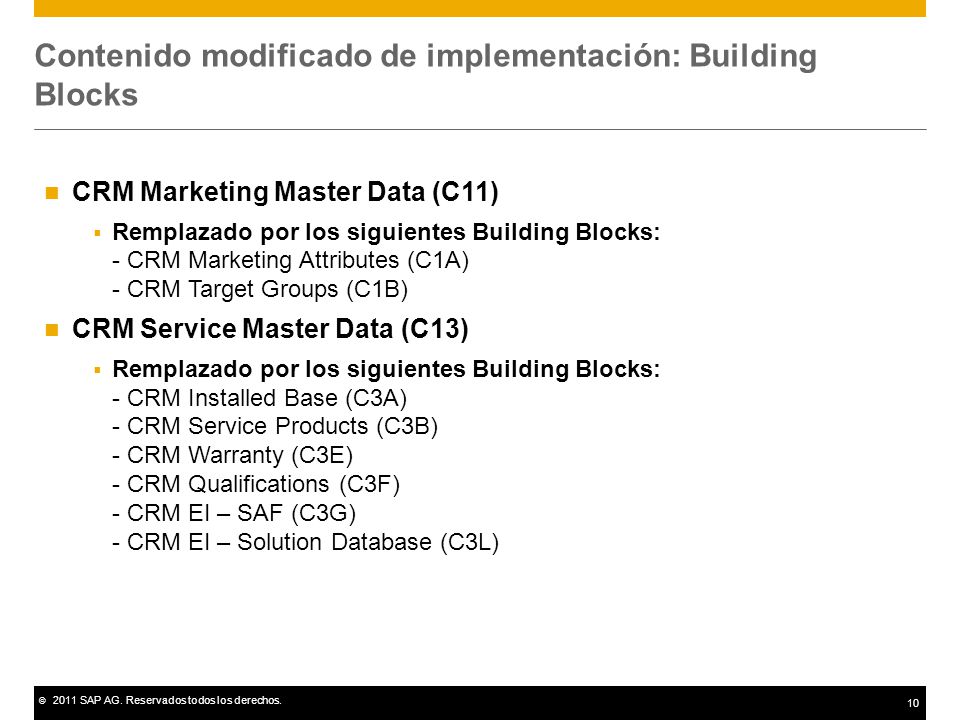 Contenido modificado de implementación: Building Blocks

CRM Marketing Master Data (C11)

Remplazado por los siguientes Building Blocks:
- CRM Marketing Attributes (C1A)
- CRM Target Groups (C1B)

CRM Service Master Data (C13)

Remplazado por los siguientes Building Blocks:
- CRM Installed Base (C3A)
- CRM Service Products (C3B)
- CRM Warranty (C3E)
- CRM Qualifications (C3F)
- CRM EI – SAF (C3G)
- CRM EI – Solution Database (C3L)

© 2011 SAP AG. Reservados todos los derechos.

10